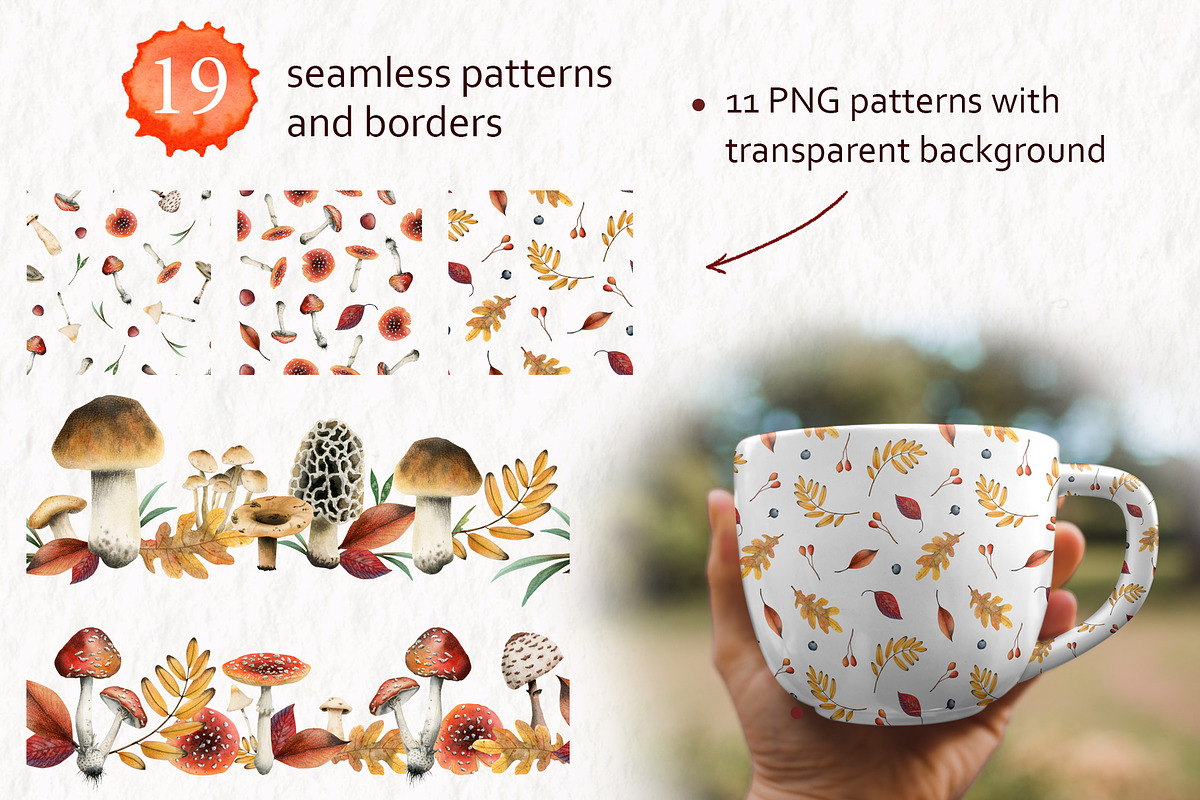 19 seamless patterns and borders

• 11 PNG patterns with transparent background